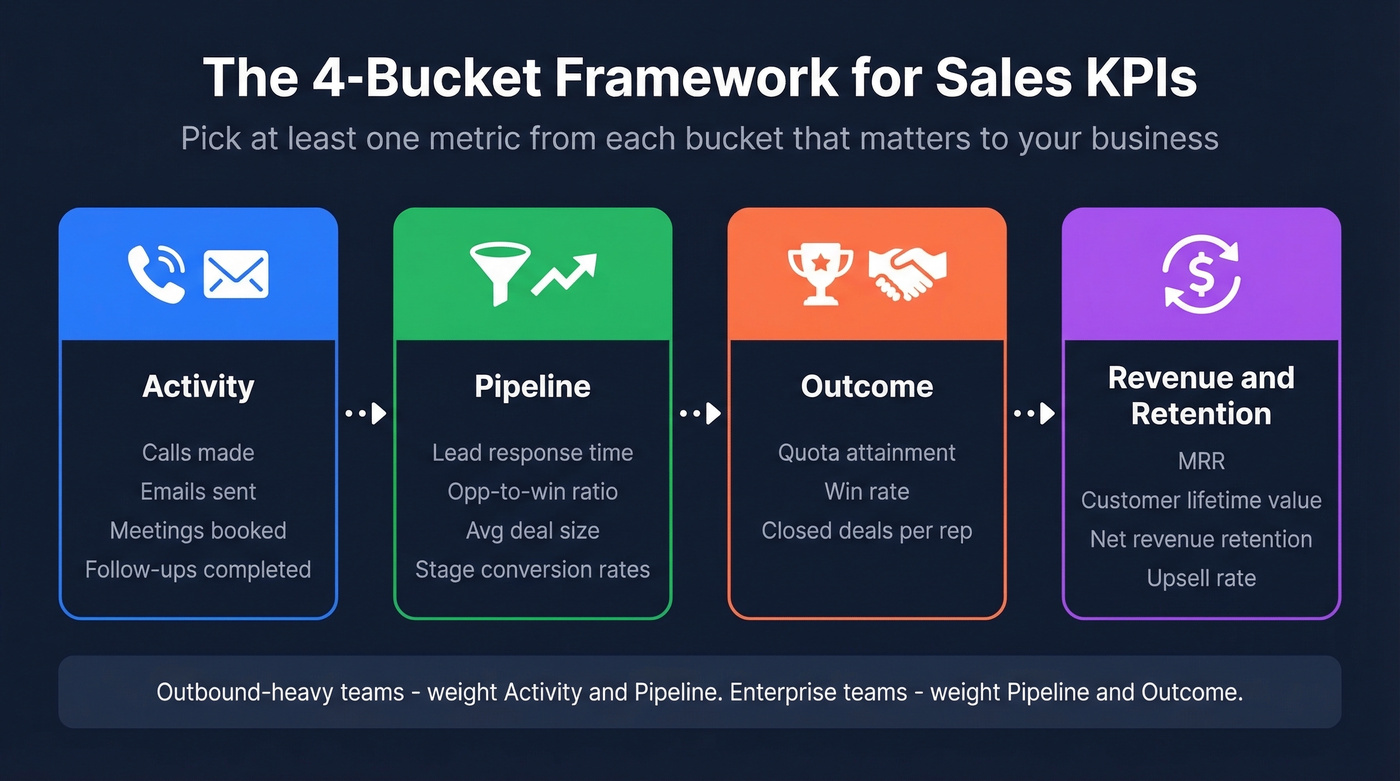 The 4-Bucket Framework for Sales KPIs

Pick at least one metric from each bucket that matters to your business

Activity

Calls made
Emails sent
Meetings booked
Follow-ups completed

Pipeline

Lead response time
Opp-to-win ratio
Avg deal size
Stage conversion rates

Outcome

Quota attainment
Win rate
Closed deals per rep

Revenue and Retention

MRR
Customer lifetime value
Net revenue retention
Upsell rate

Outbound-heavy teams - weight Activity and Pipeline. Enterprise teams - weight Pipeline and Outcome.